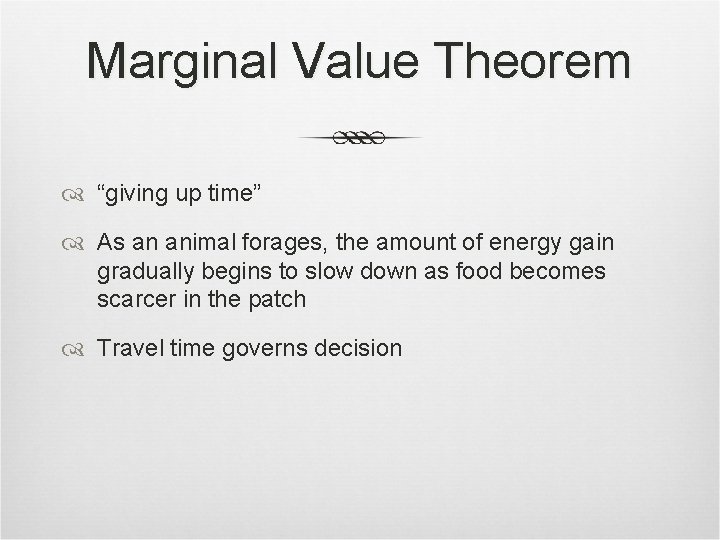 Marginal Value Theorem

“giving up time”

As an animal forages, the amount of energy gain gradually begins to slow down as food becomes scarcer in the patch

Travel time governs decision